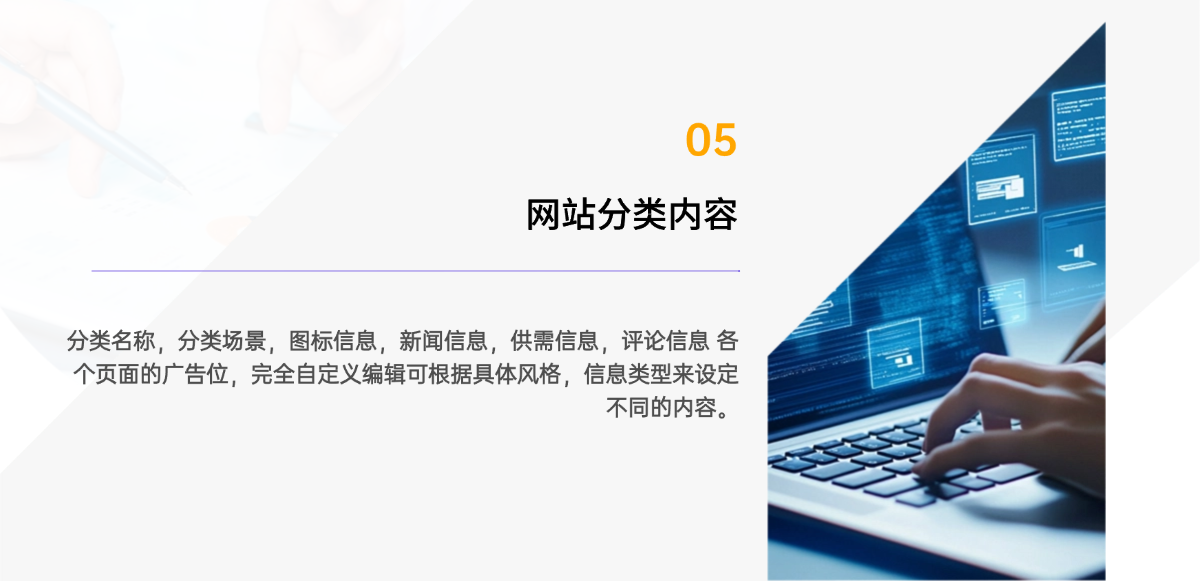 05

网站分类内容

分类名称，分类场景，图标信息，新闻信息，供需信息，评论信息 各个页面的广告位，完全自定义编辑可根据具体风格，信息类型来设定不同的内容。